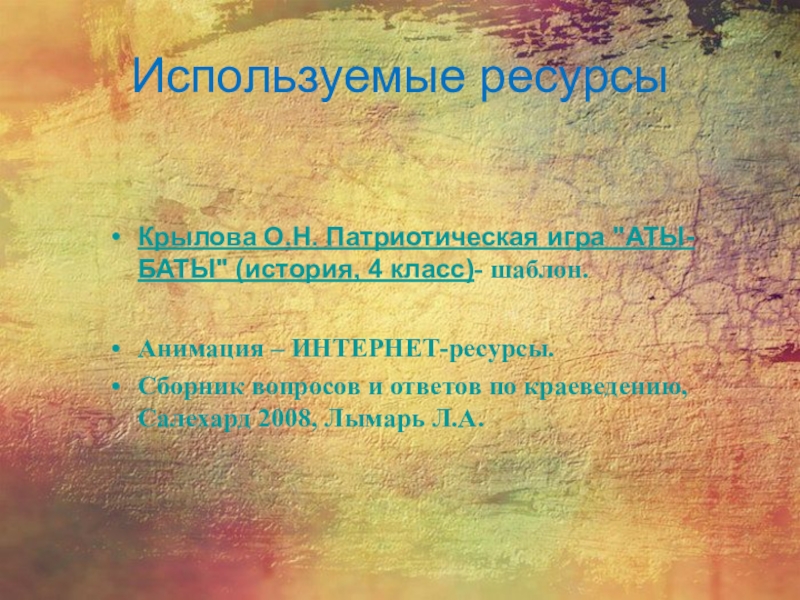 Используемые ресурсы

• Крылова О.Н. Патриотическая игра "АТЫ-БАТЫ" (история, 4 класс)- шаблон.

• Анимация – ИНТЕРНЕТ-ресурсы.
• Сборник вопросов и ответов по краеведению, Салехард 2008, Лымарь Л.А.